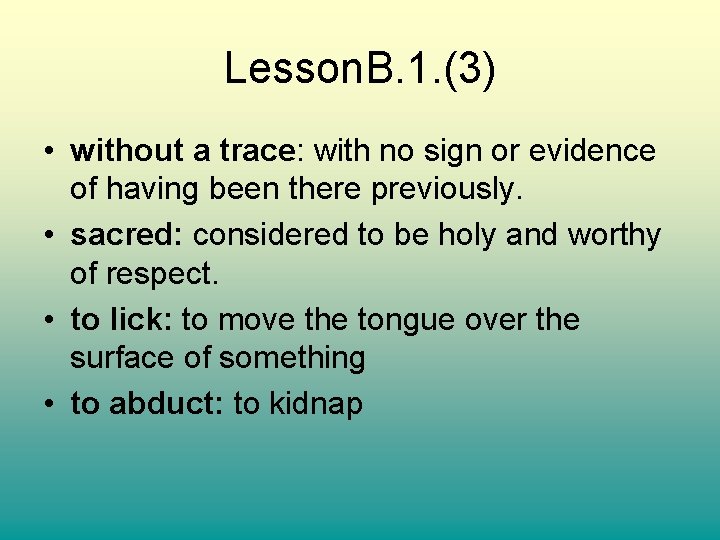 LessonB.1.(3)

• without a trace: with no sign or evidence of having been there previously.
• sacred: considered to be holy and worthy of respect.
• to lick: to move the tongue over the surface of something
• to abduct: to kidnap